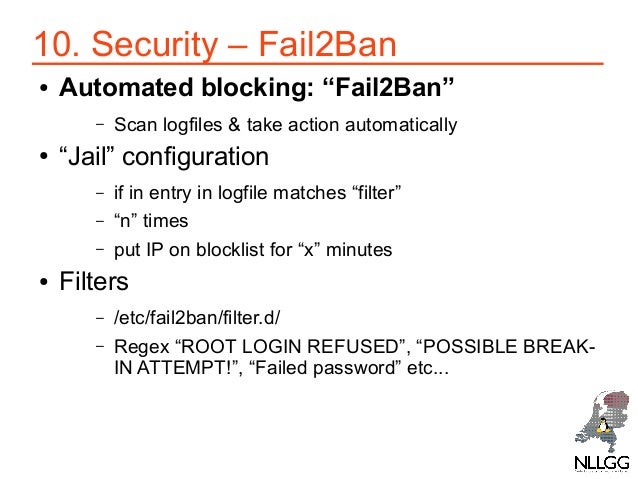 10. Security – Fail2Ban

• **Automated blocking: “Fail2Ban”**

– Scan logfiles & take action automatically

• “Jail” configuration

– if in entry in logfile matches “filter”

– “n” times

– put IP on blocklist for “x” minutes

• Filters

– /etc/fail2ban/filter.d/

– Regex “ROOT LOGIN REFUSED”, “POSSIBLE BREAK-IN ATTEMPT!”, “Failed password” etc...

NLLGG